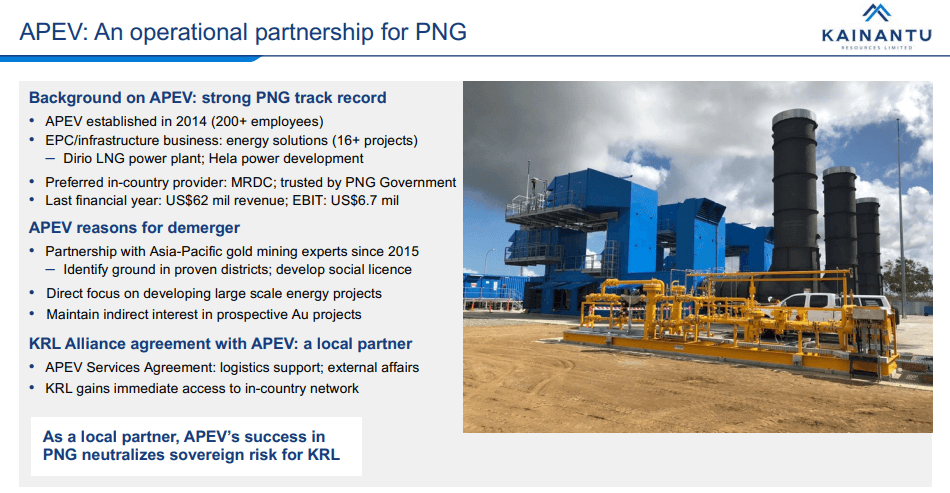 APEV: An operational partnership for PNG

KAINANTU
RESOURCES LIMITED

Background on APEV: strong PNG track record

• APEV established in 2014 (200+ employees)
• EPC/infrastructure business: energy solutions (16+ projects)
– Dirio LNG power plant; Hela power development
• Preferred in-country provider: MRDC; trusted by PNG Government
• Last financial year: US$62 mil revenue; EBIT: US$6.7 mil

APEV reasons for demerger

• Partnership with Asia-Pacific gold mining experts since 2015
– Identify ground in proven districts; develop social licence
• Direct focus on developing large scale energy projects
• Maintain indirect interest in prospective Au projects

KRL Alliance agreement with APEV: a local partner

• APEV Services Agreement: logistics support; external affairs
• KRL gains immediate access to in-country network

As a local partner, APEV's success in PNG neutralizes sovereign risk for KRL